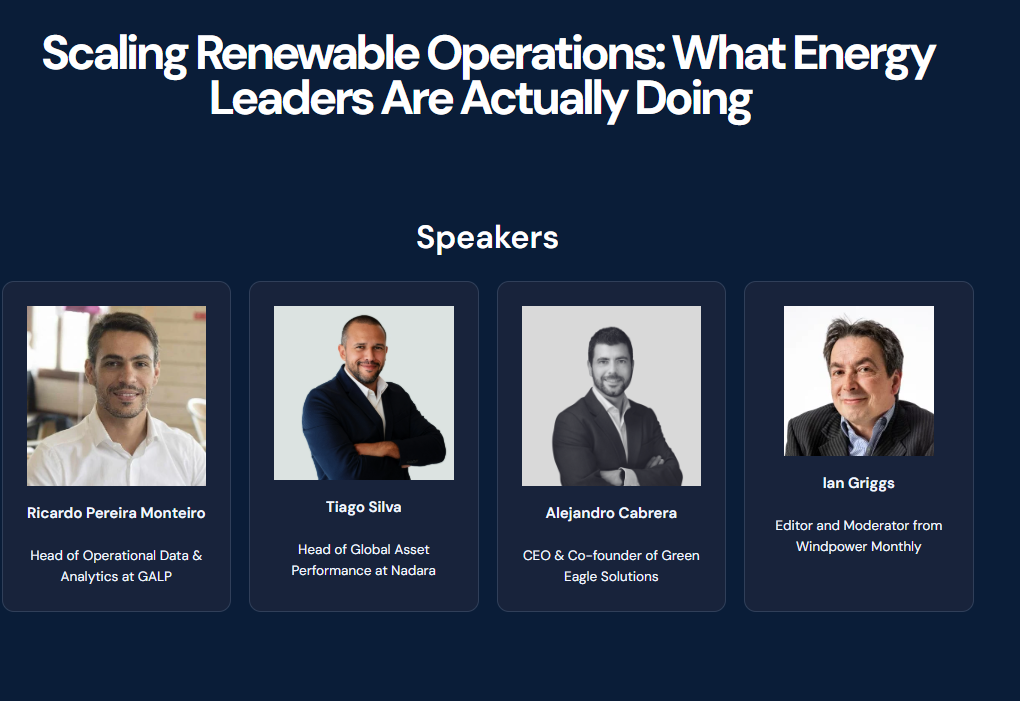 Scaling Renewable Operations: What Energy Leaders Are Actually Doing

Speakers

Ricardo Pereira Monteiro

Head of Operational Data & Analytics at GALP

Tiago Silva

Head of Global Asset Performance at Nadara

Alejandro Cabrera

CEO & Co-founder of Green Eagle Solutions

Ian Griggs

Editor and Moderator from Windpower Monthly